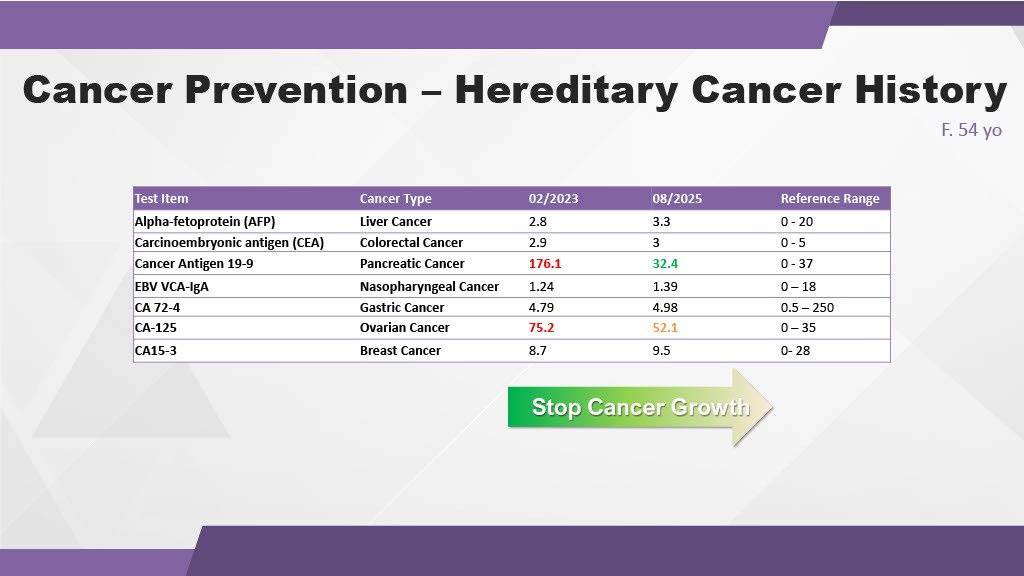 Cancer Prevention – Hereditary Cancer History

F. 54 yo

| Test Item | Cancer Type | 02/2023 | 08/2025 | Reference Range |
|---|---|---|---|---|
| Alpha-fetoprotein (AFP) | Liver Cancer | 2.8 | 3.3 | 0 - 20 |
| Carcinoembryonic antigen (CEA) | Colorectal Cancer | 2.9 | 3 | 0 - 5 |
| Cancer Antigen 19-9 | Pancreatic Cancer | 176.1 | 32.4 | 0 - 37 |
| EBV VCA-IgA | Nasopharyngeal Cancer | 1.24 | 1.39 | 0 – 18 |
| CA 72-4 | Gastric Cancer | 4.79 | 4.98 | 0.5 – 250 |
| CA-125 | Ovarian Cancer | 75.2 | 52.1 | 0 – 35 |
| CA15-3 | Breast Cancer | 8.7 | 9.5 | 0- 28 |

Stop Cancer Growth